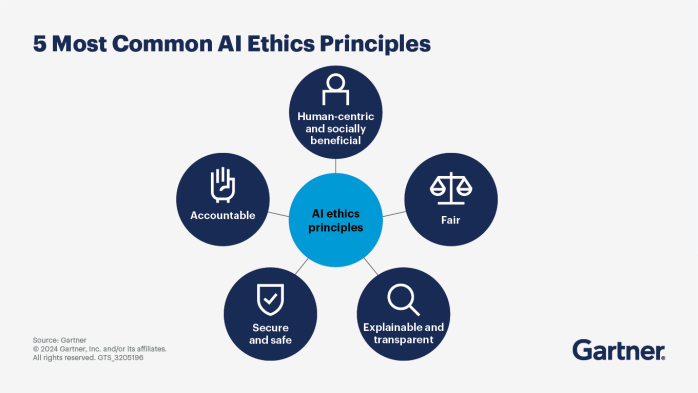 5 Most Common AI Ethics Principles

Human-centric and socially beneficial

Accountable

AI ethics principles

Fair

Secure and safe

Explainable and transparent

Source: Gartner
© 2024 Gartner, Inc. and/or its affiliates. All rights reserved. GTS_3205196

Gartner.